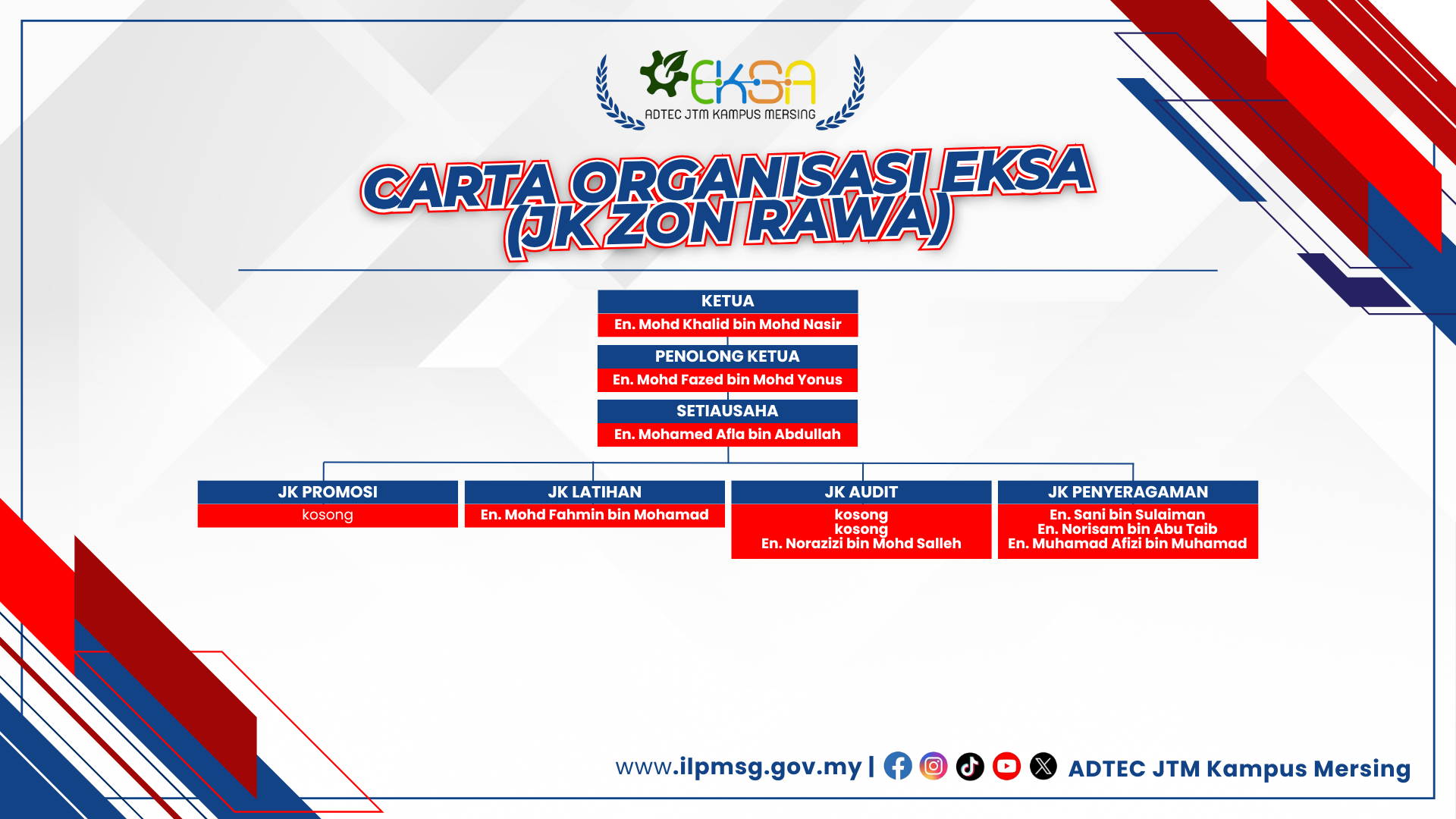 EKSA
ADTEC JTM KAMPUS MERSING

CARTA ORGANISASI EKSA (JK ZON RAWA)

KETUA
En. Mohd Khalid bin Mohd Nasir

PENOLONG KETUA
En. Mohd Fazed bin Mohd Yonus

SETIAUSAHA
En. Mohamed Afla bin Abdullah

JK PROMOSI
kosong

JK LATIHAN
En. Mohd Fahmin bin Mohamad

JK AUDIT
kosong
kosong
En. Norazizi bin Mohd Salleh

JK PENYERAGAMAN
En. Sani bin Sulaiman
En. Norisam bin Abu Taib
En. Muhamad Afizi bin Muhamad

www.ilpmsg.gov.my | ADTEC JTM Kampus Mersing